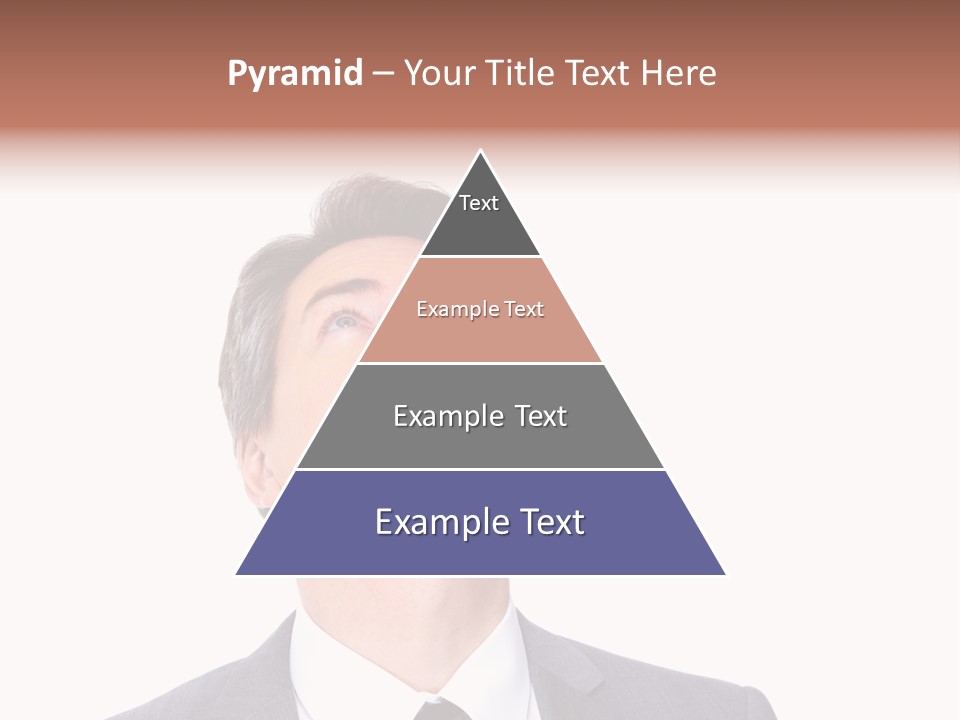 Pyramid – Your Title Text Here

Text

Example Text

Example Text

Example Text